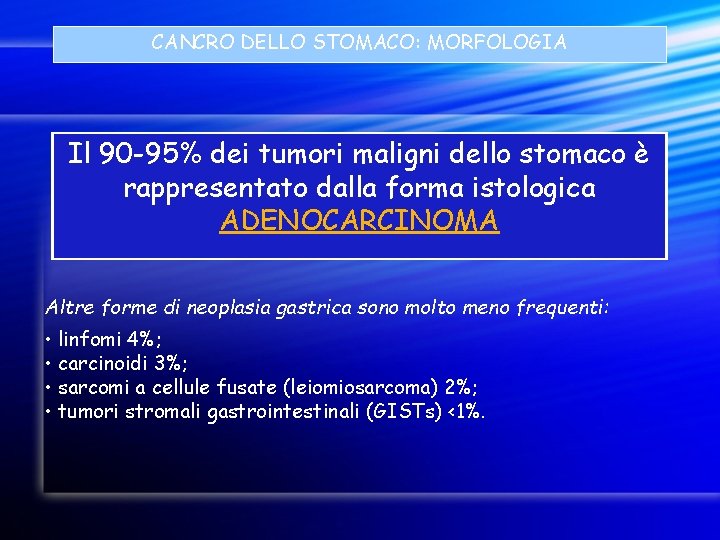 CANCRO DELLO STOMACO: MORFOLOGIA

Il 90-95% dei tumori maligni dello stomaco è rappresentato dalla forma istologica ADENOCARCINOMA

Altre forme di neoplasia gastrica sono molto meno frequenti:

• linfomi 4%;
• carcinoidi 3%;
• sarcomi a cellule fusate (leiomiosarcoma) 2%;
• tumori stromali gastrointestinali (GISTs) <1%.